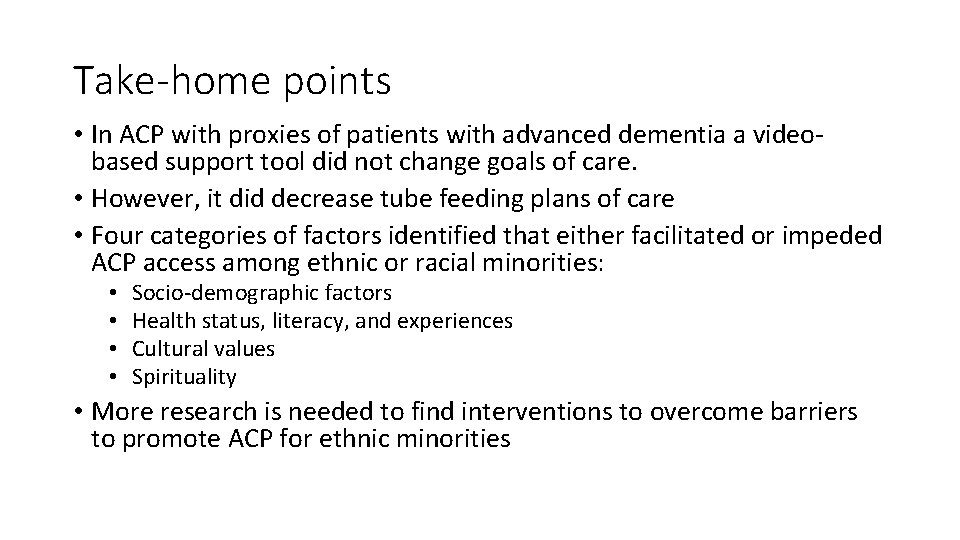 Take-home points

• In ACP with proxies of patients with advanced dementia a video-based support tool did not change goals of care.
• However, it did decrease tube feeding plans of care
• Four categories of factors identified that either facilitated or impeded ACP access among ethnic or racial minorities:
  • Socio-demographic factors
  • Health status, literacy, and experiences
  • Cultural values
  • Spirituality
• More research is needed to find interventions to overcome barriers to promote ACP for ethnic minorities